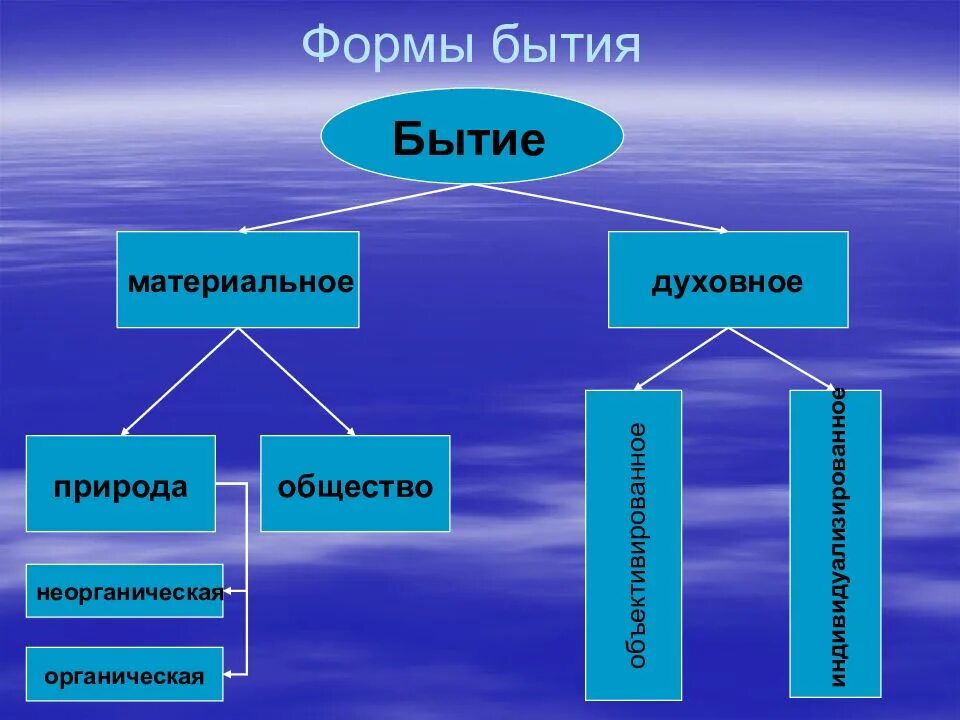 Формы бытия

Бытие

материальное

духовное

природа

общество

неорганическая

органическая

объективированное

индивидуализированное